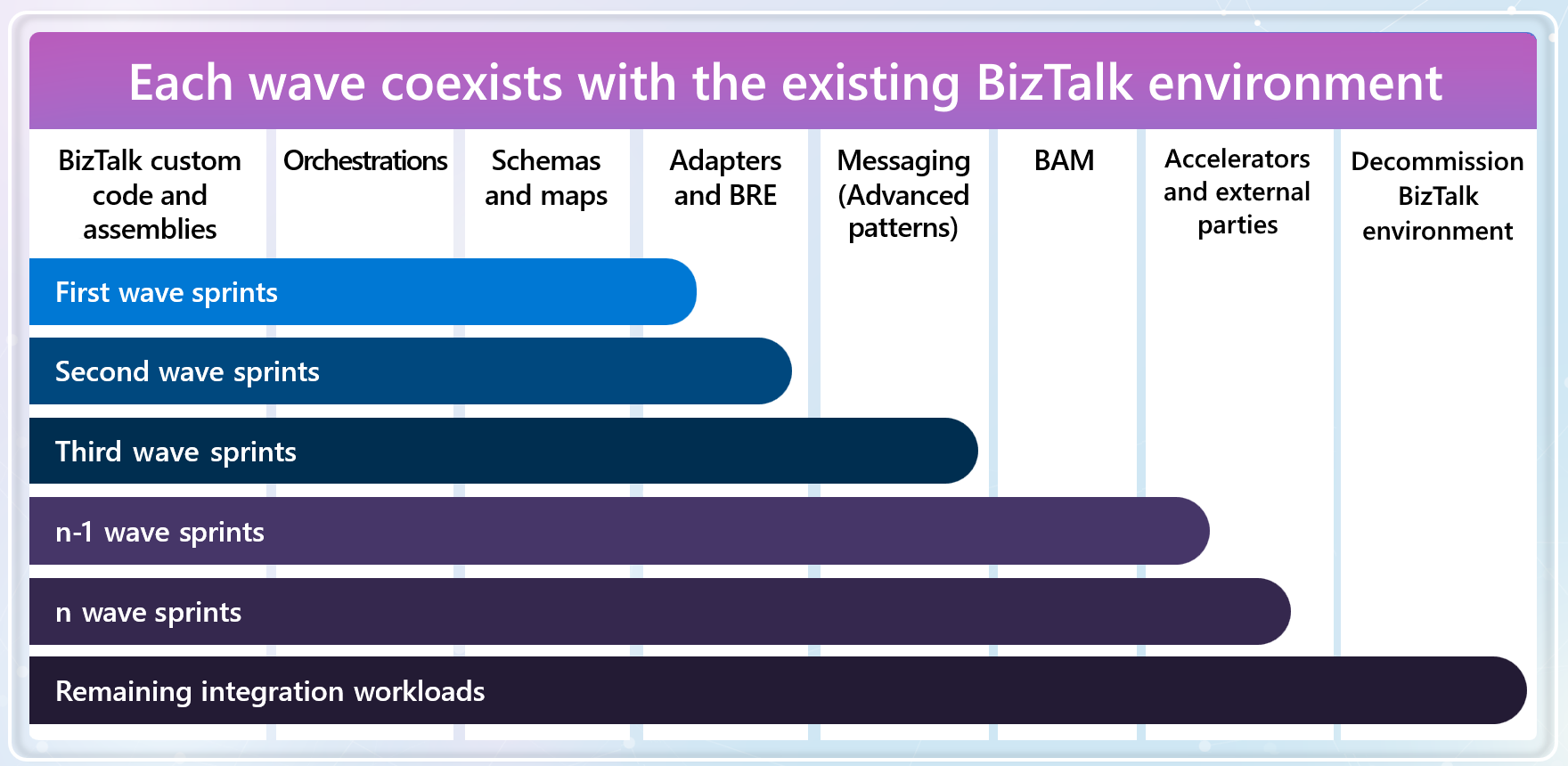 Each wave coexists with the existing BizTalk environment

BizTalk custom code and assemblies

Orchestrations

Schemas and maps

Adapters and BRE

Messaging (Advanced patterns)

BAM

Accelerators and external parties

Decommission BizTalk environment

First wave sprints

Second wave sprints

Third wave sprints

n-1 wave sprints

n wave sprints

Remaining integration workloads